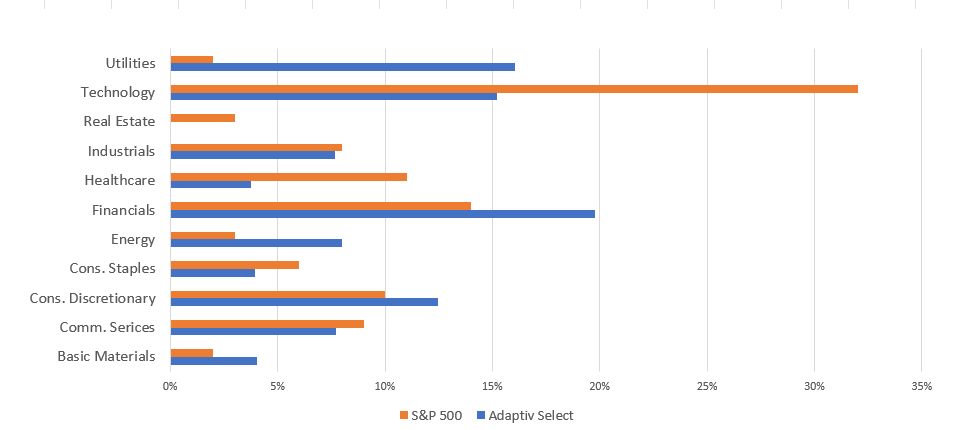 Utilities
Technology
Real Estate
Industrials
Healthcare
Financials
Energy
Cons. Staples
Cons. Discretionary
Comm. Serices
Basic Materials

0% 5% 10% 15% 20% 25% 30% 35%

S&P 500 Adaptiv Select